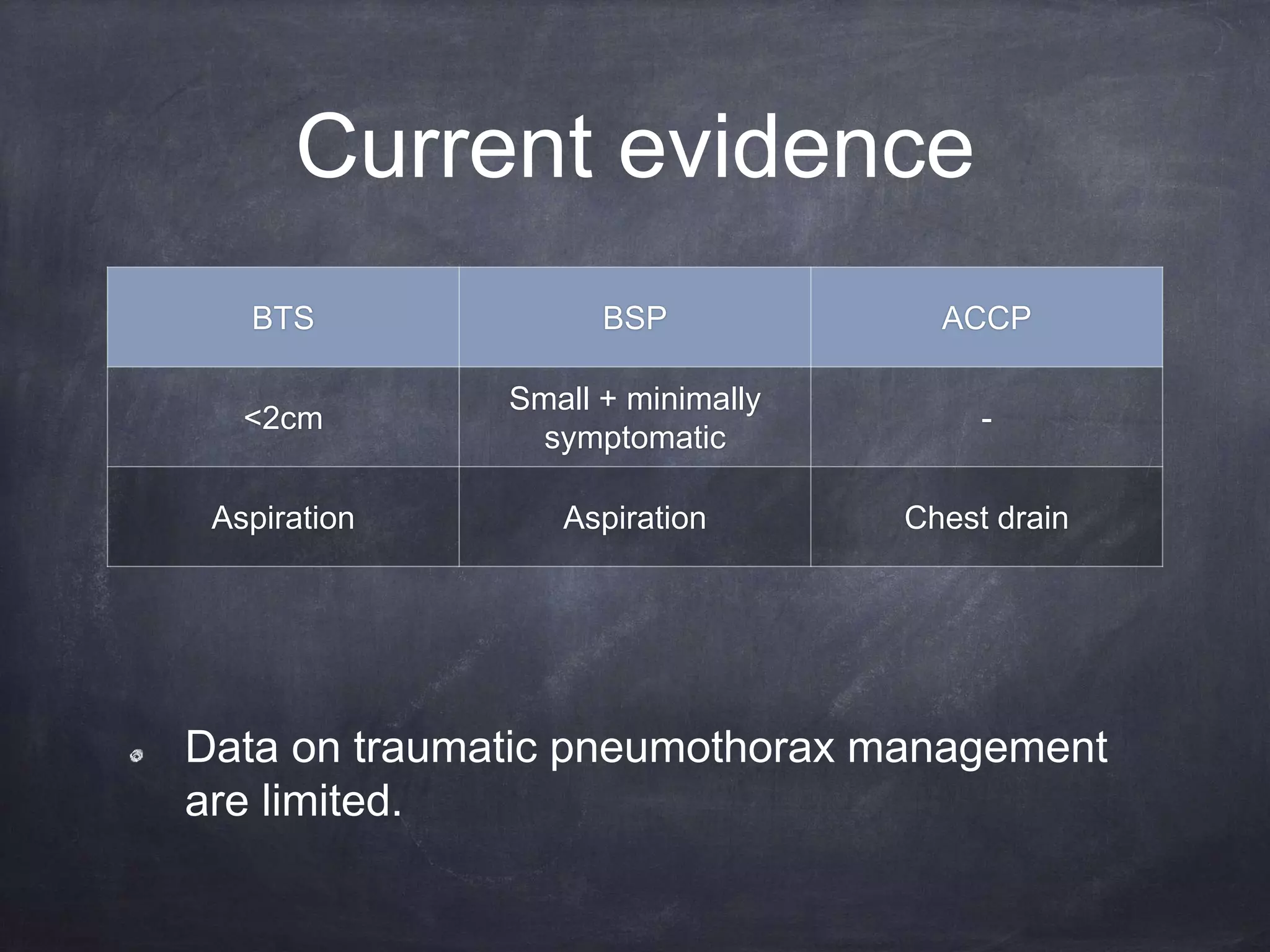 Current evidence

| BTS | BSP | ACCP |
|---|---|---|
| <2cm | Small + minimally symptomatic | - |
| Aspiration | Aspiration | Chest drain |

Data on traumatic pneumothorax management are limited.